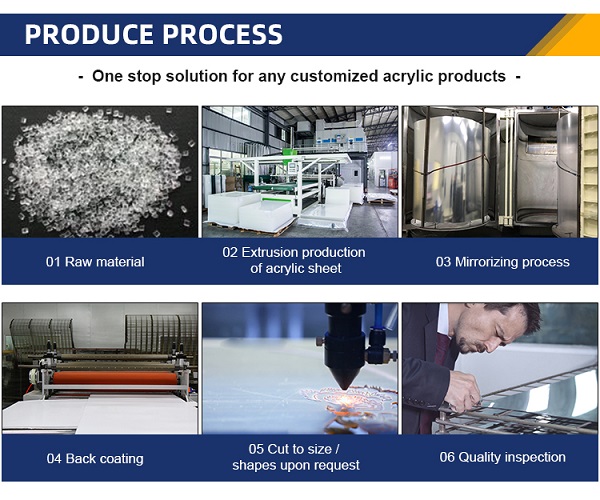 PRODUCE PROCESS

- One stop solution for any customized acrylic products -

01 Raw material

02 Extrusion production of acrylic sheet

03 Mirrorizing process

04 Back coating

05 Cut to size / shapes upon request

06 Quality inspection